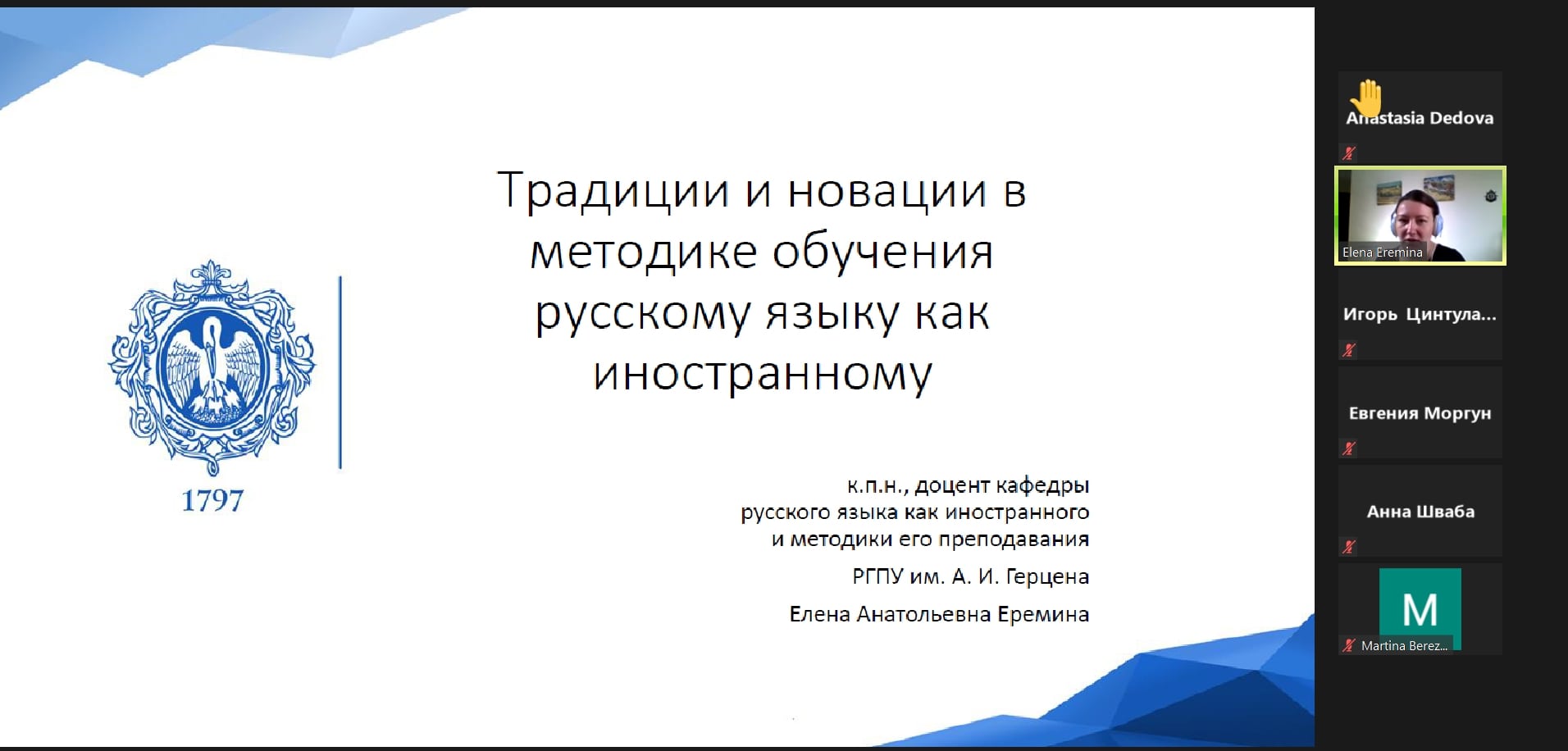 1797

Традиции и новации в методике обучения русскому языку как иностранному

к.п.н., доцент кафедры русского языка как иностранного и методики его преподавания

РГПУ им. А. И. Герцена

Елена Анатольевна Еремина

Anastasia Dedova

Elena Eremina

Игорь Цинтула...

Евгения Моргун

Анна Шваба

M

Martina Berez...